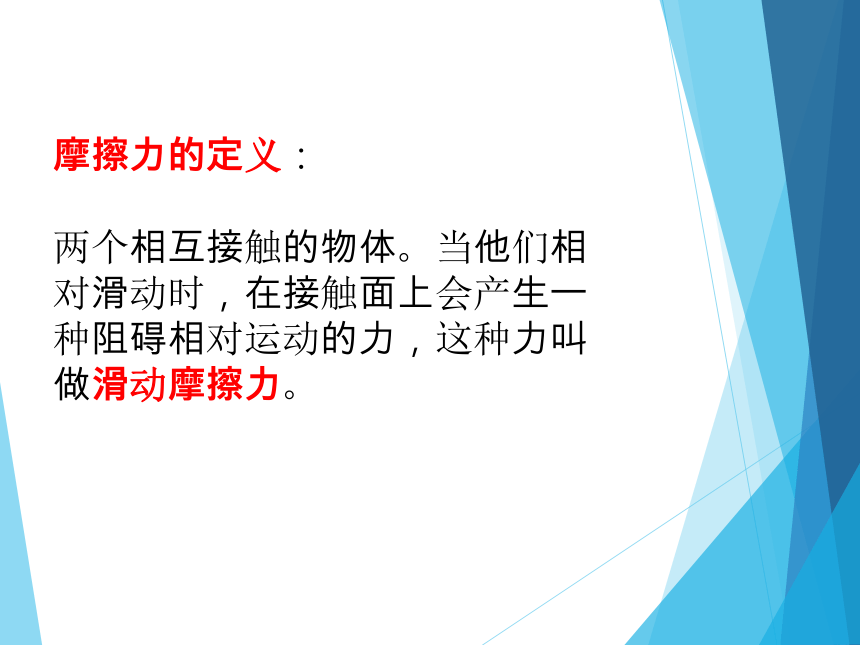 摩擦力的定义：

两个相互接触的物体。当他们相对滑动时，在接触面上会产生一种阻碍相对运动的力，这种力叫做滑动摩擦力。